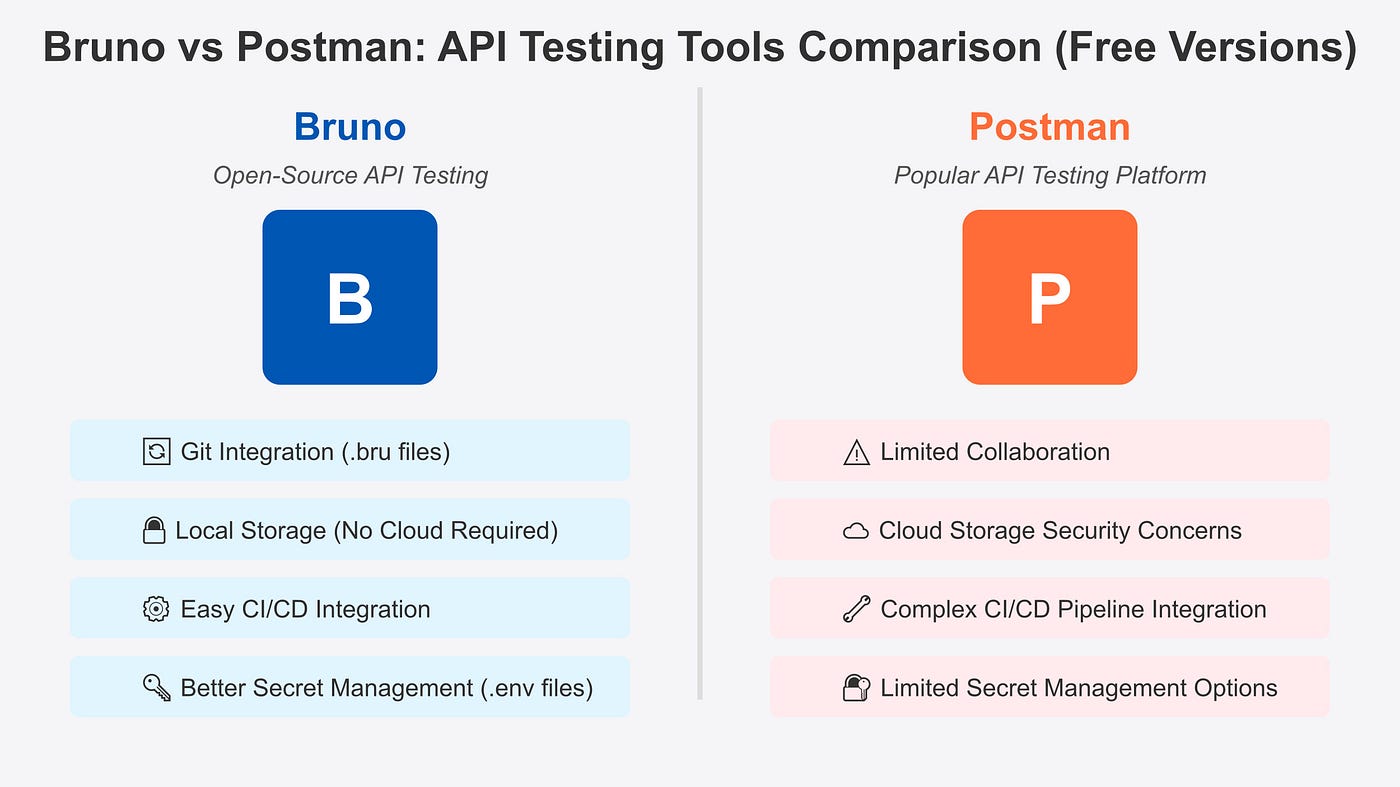 Bruno vs Postman: API Testing Tools Comparison (Free Versions)

Bruno

Open-Source API Testing

B

Git Integration (.bru files)

Local Storage (No Cloud Required)

Easy CI/CD Integration

Better Secret Management (.env files)

Postman

Popular API Testing Platform

P

Limited Collaboration

Cloud Storage Security Concerns

Complex CI/CD Pipeline Integration

Limited Secret Management Options